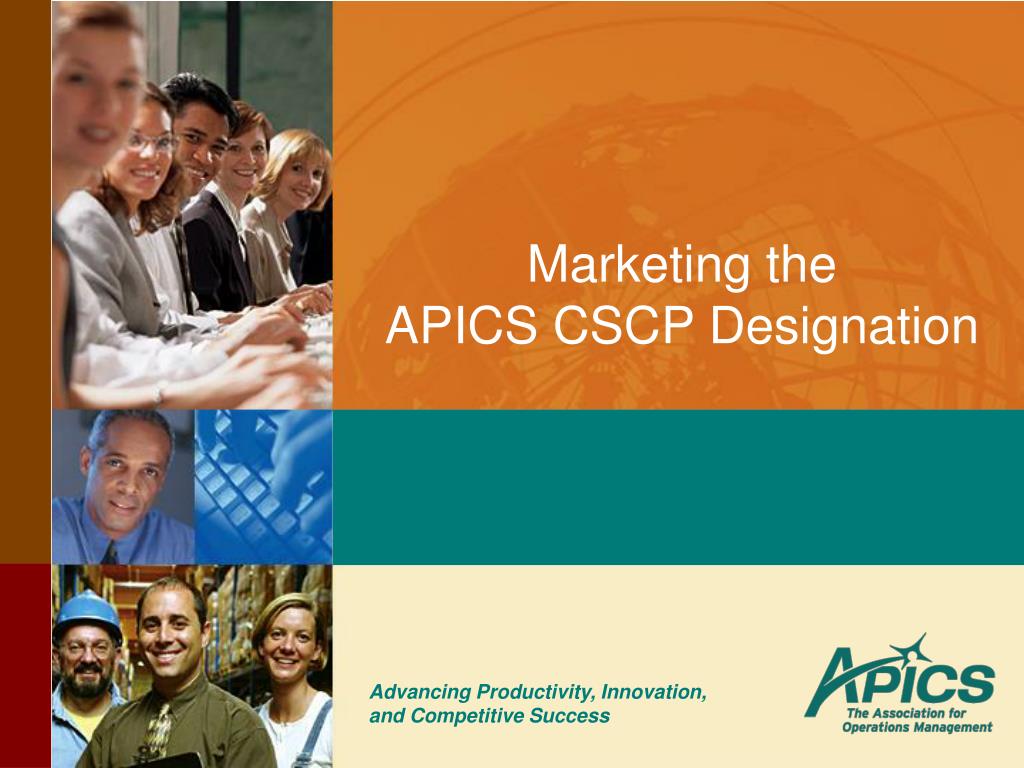 Marketing the
APICS CSCP Designation

Advancing Productivity, Innovation, and Competitive Success

APICS
The Association for
Operations Management